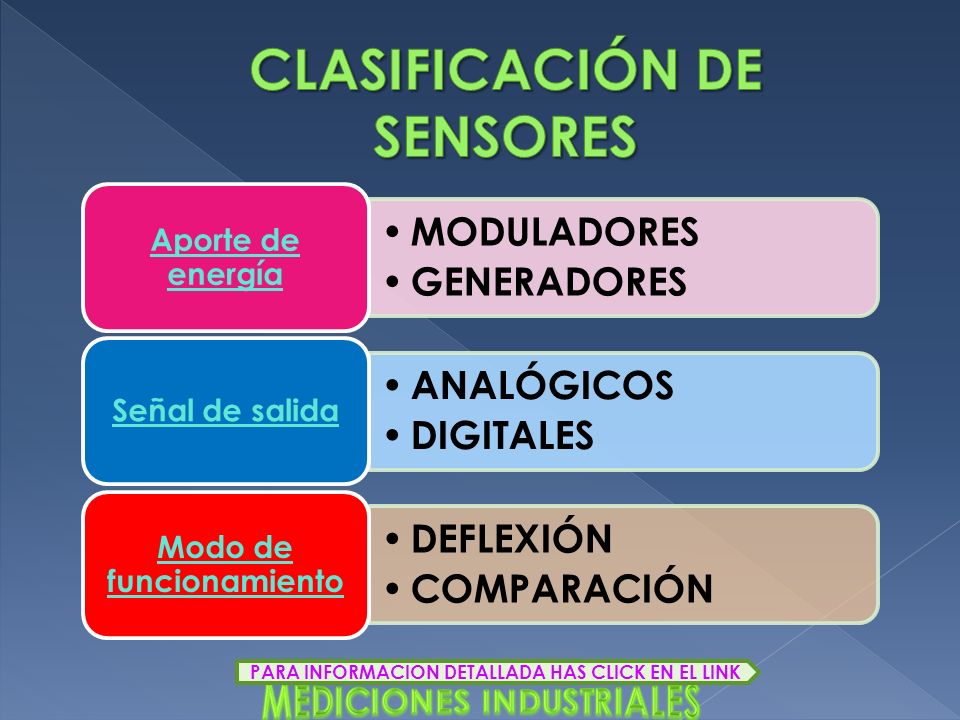 CLASIFICACIÓN DE SENSORES

Aporte de energía

• MODULADORES
• GENERADORES

Señal de salida

• ANALÓGICOS
• DIGITALES

Modo de funcionamiento

• DEFLEXIÓN
• COMPARACIÓN

PARA INFORMACION DETALLADA HAS CLICK EN EL LINK

MEDICIONES INDUSTRIALES